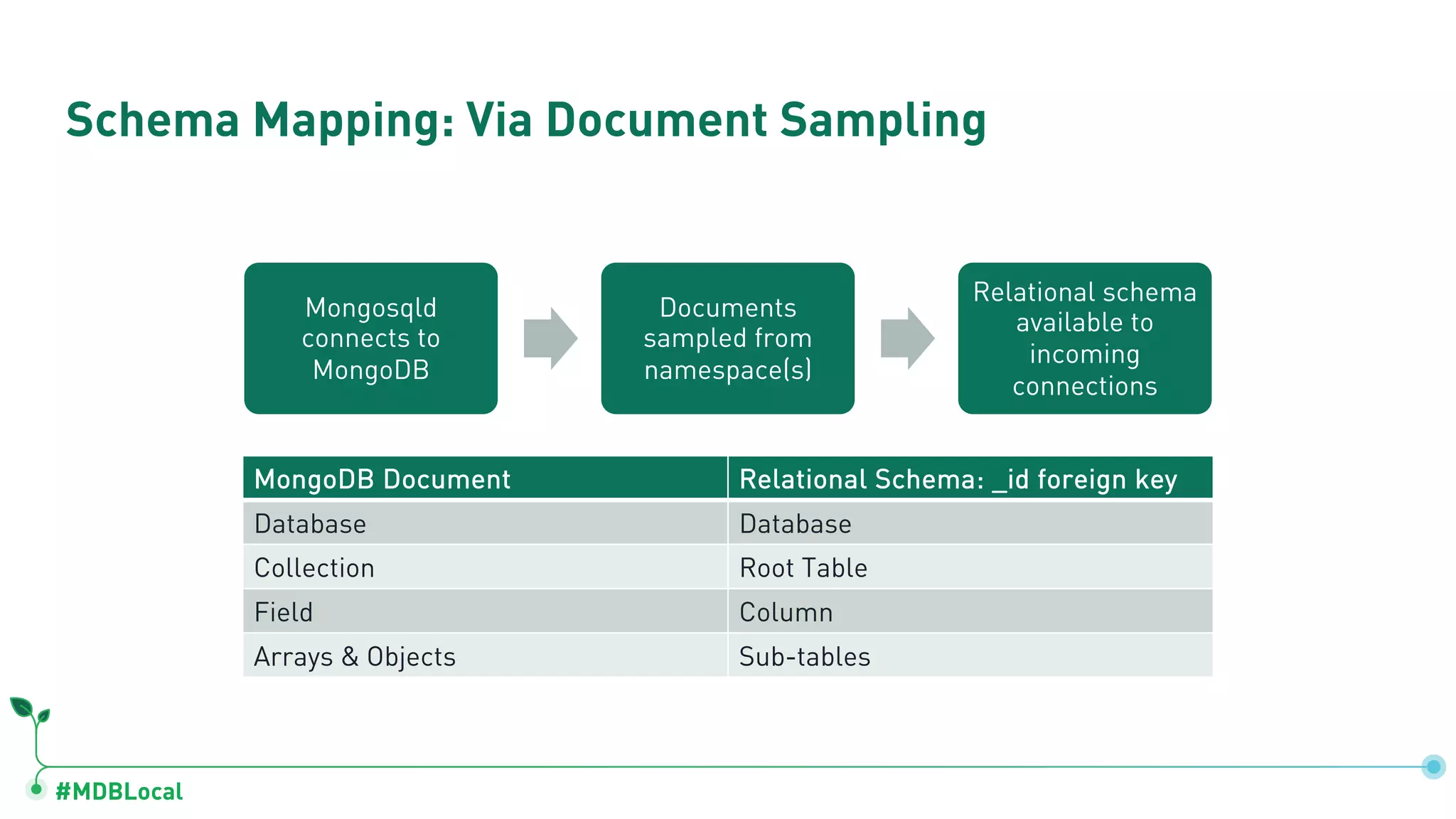 Schema Mapping: Via Document Sampling

Mongosqld connects to MongoDB

Documents sampled from namespace(s)

Relational schema available to incoming connections

| MongoDB Document | Relational Schema: _id foreign key |
|---|---|
| Database | Database |
| Collection | Root Table |
| Field | Column |
| Arrays & Objects | Sub-tables |

#MDBLocal